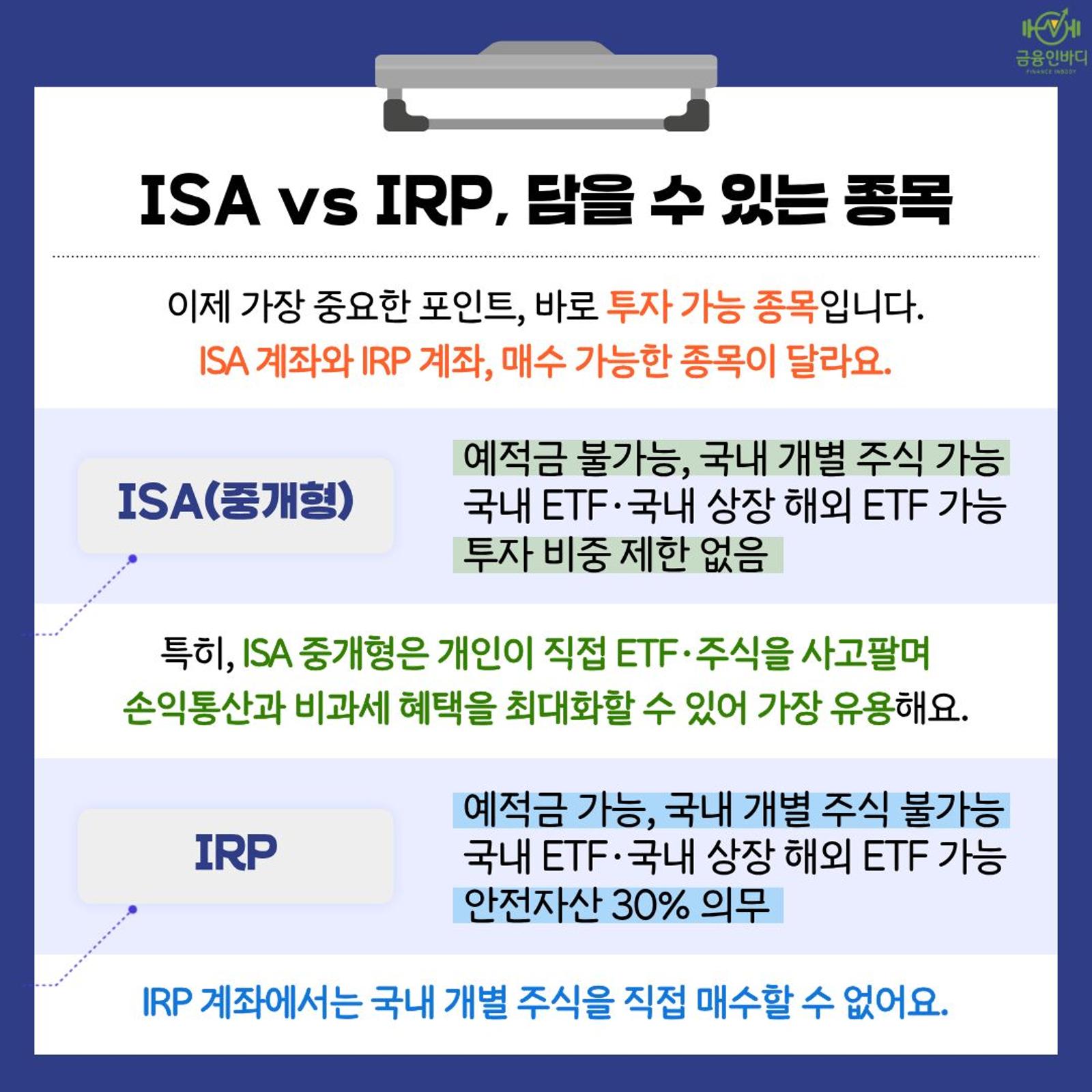 금융인바디
FINANCE INBODY

ISA vs IRP, 담을 수 있는 종목

이제 가장 중요한 포인트, 바로 투자 가능 종목입니다.
ISA 계좌와 IRP 계좌, 매수 가능한 종목이 달라요.

ISA(중개형)

예적금 불가능, 국내 개별 주식 가능
국내 ETF·국내 상장 해외 ETF 가능
투자 비중 제한 없음

특히, ISA 중개형은 개인이 직접 ETF·주식을 사고팔며 손익통산과 비과세 혜택을 최대화할 수 있어 가장 유용해요.

IRP

예적금 가능, 국내 개별 주식 불가능
국내 ETF·국내 상장 해외 ETF 가능
안전자산 30% 의무

IRP 계좌에서는 국내 개별 주식을 직접 매수할 수 없어요.